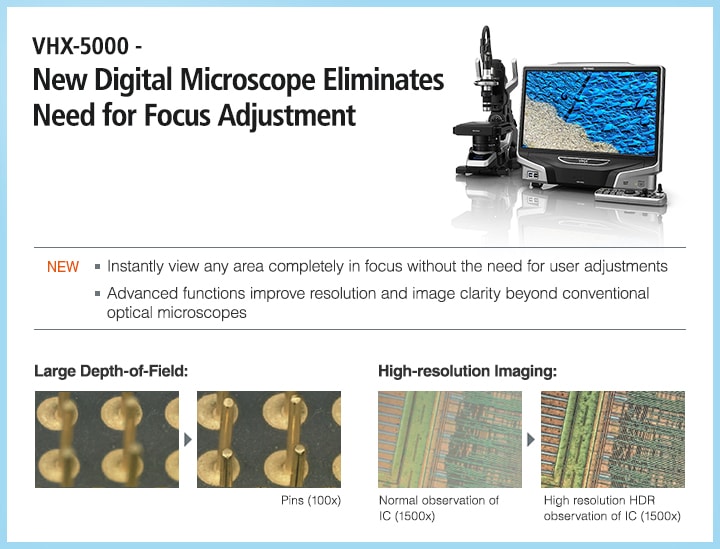 VHX-5000 -
New Digital Microscope Eliminates Need for Focus Adjustment

NEW
▪ Instantly view any area completely in focus without the need for user adjustments
▪ Advanced functions improve resolution and image clarity beyond conventional optical microscopes

Large Depth-of-Field:

Pins (100x)

High-resolution Imaging:

Normal observation of IC (1500x)

High resolution HDR observation of IC (1500x)